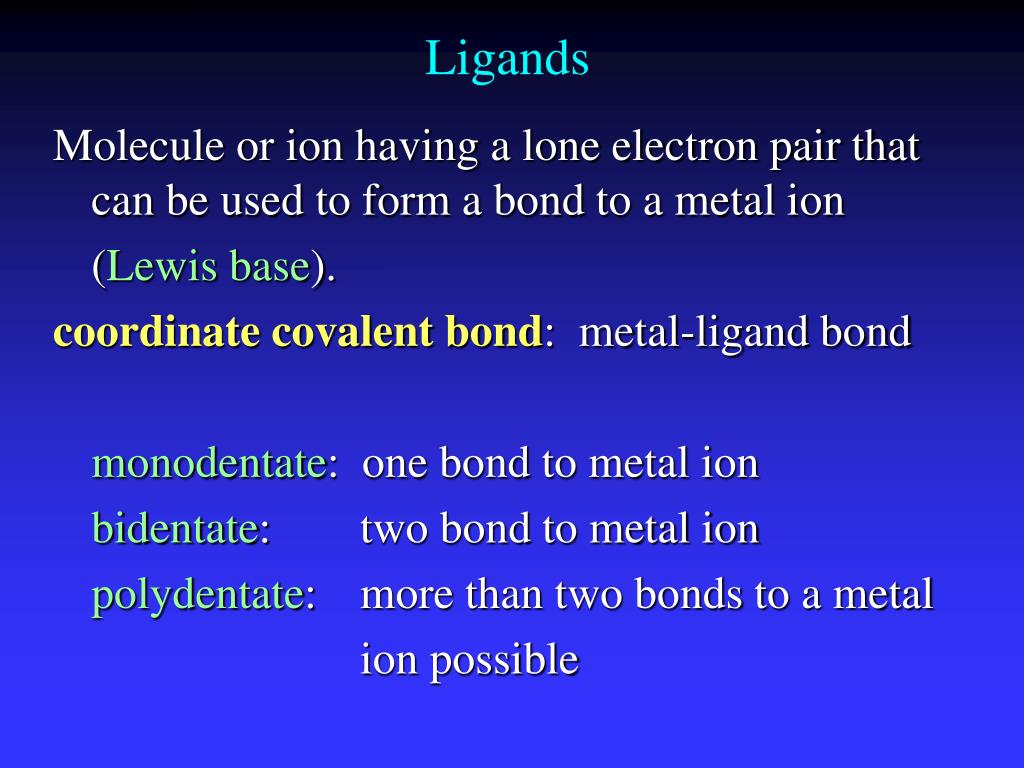 Ligands

Molecule or ion having a lone electron pair that can be used to form a bond to a metal ion (Lewis base).

coordinate covalent bond: metal-ligand bond

monodentate: one bond to metal ion
bidentate: two bond to metal ion
polydentate: more than two bonds to a metal ion possible